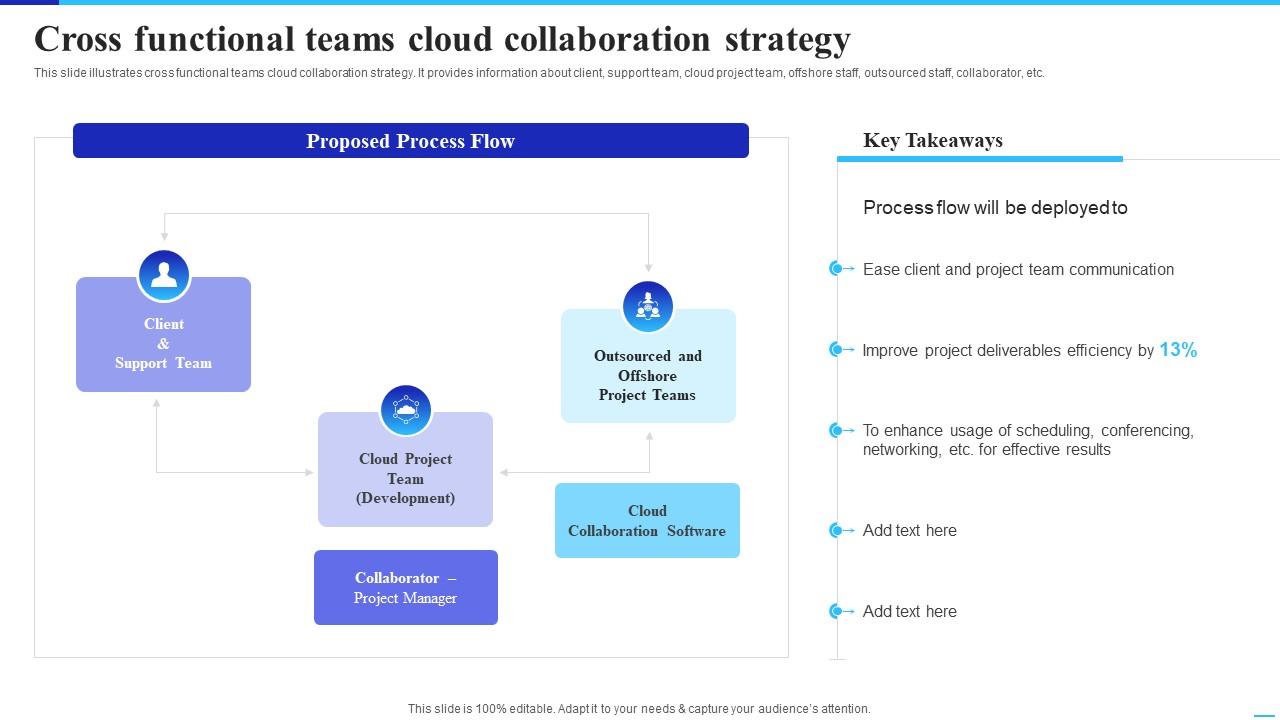 Cross functional teams cloud collaboration strategy

This slide illustrates cross functional teams cloud collaboration strategy. It provides information about client, support team, cloud project team, offshore staff, outsourced staff, collaborator, etc.

Proposed Process Flow

Client & Support Team

Outsourced and Offshore Project Teams

Cloud Project Team (Development)

Cloud Collaboration Software

Collaborator – Project Manager

Key Takeaways

Process flow will be deployed to

Ease client and project team communication

Improve project deliverables efficiency by 13%

To enhance usage of scheduling, conferencing, networking, etc. for effective results

Add text here

Add text here

This slide is 100% editable. Adapt it to your needs & capture your audience's attention.